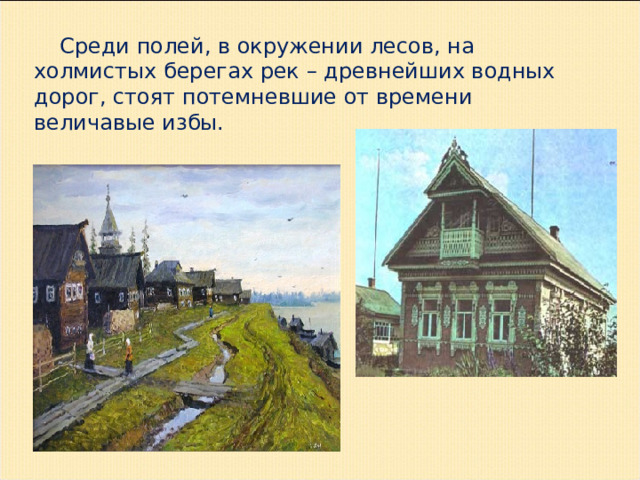 Среди полей, в окружении лесов, на холмистых берегах рек – древнейших водных дорог, стоят потемневшие от времени величавые избы.